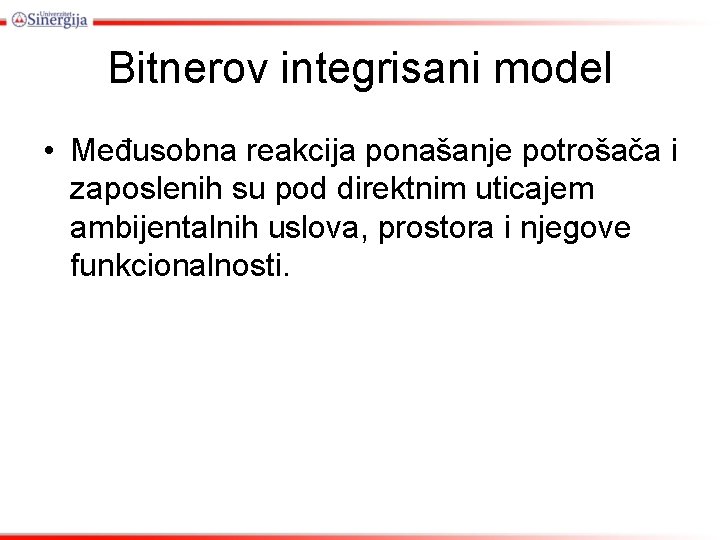 Univerzitet Sinergija

Bitnerov integrisani model

• Međusobna reakcija ponašanje potrošača i zaposlenih su pod direktnim uticajem ambijentalnih uslova, prostora i njegove funkcionalnosti.